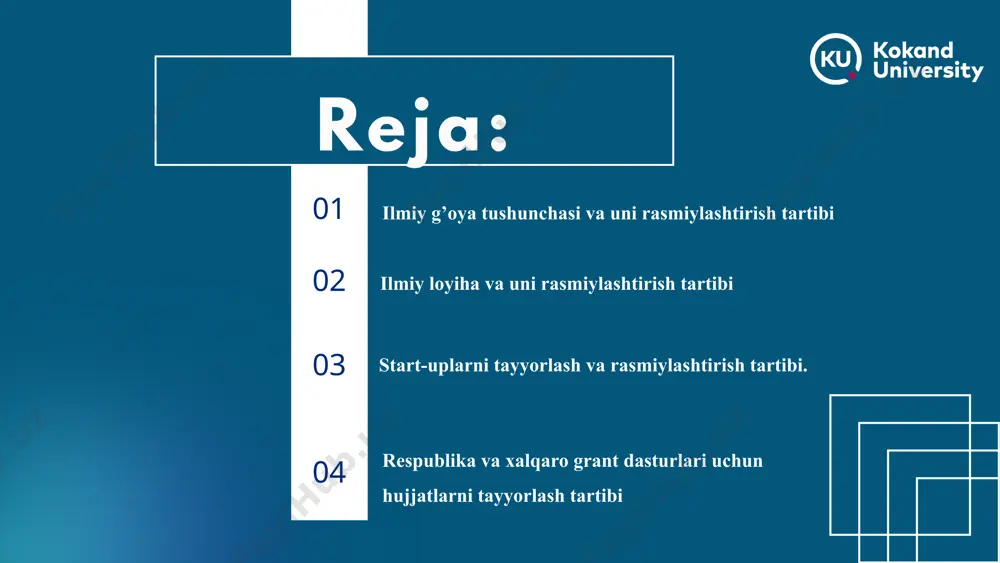 KU Kokand University

Reja:

01 Ilmiy g’oya tushunchasi va uni rasmiylashtirish tartibi

02 Ilmiy loyiha va uni rasmiylashtirish tartibi

03 Start-uplarni tayyorlash va rasmiylashtirish tartibi.

04 Respublika va xalqaro grant dasturlari uchun hujjatlarni tayyorlash tartibi